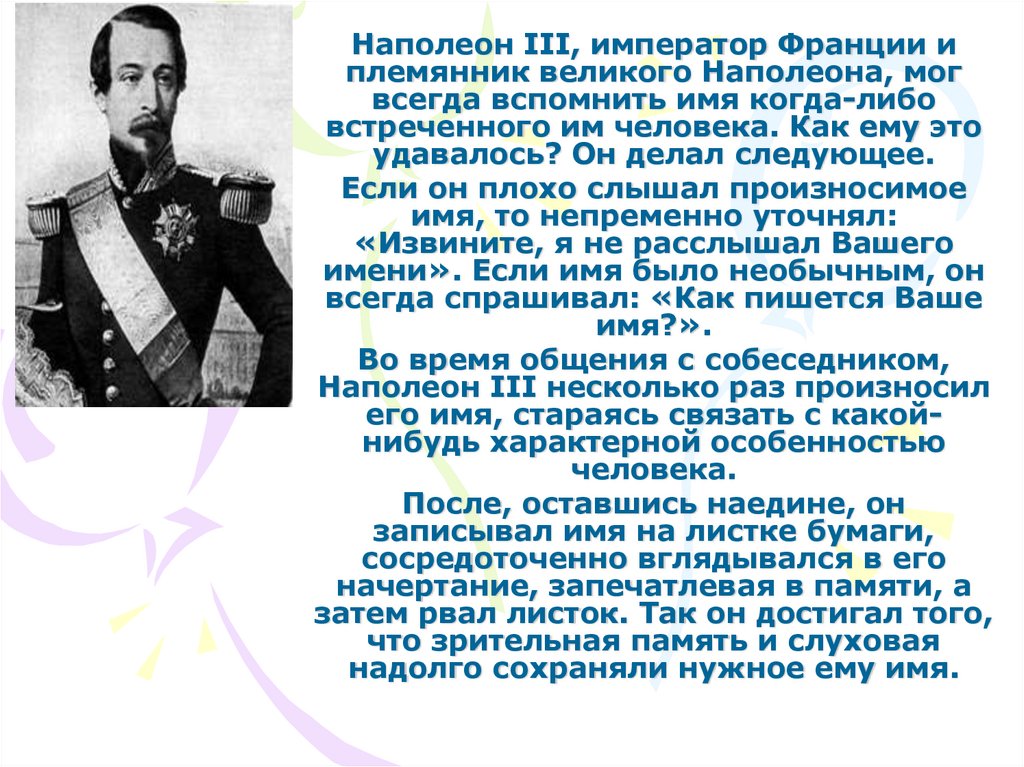 Наполеон III, император Франции и племянник великого Наполеона, мог всегда вспомнить имя когда-либо встреченного им человека. Как ему это удавалось? Он делал следующее.

Если он плохо слышал произносимое имя, то непременно уточнял: «Извините, я не расслышал Вашего имени». Если имя было необычным, он всегда спрашивал: «Как пишется Ваше имя?».

Во время общения с собеседником, Наполеон III несколько раз произносил его имя, стараясь связать с какой-нибудь характерной особенностью человека.

После, оставшись наедине, он записывал имя на листке бумаги, сосредоточенно вглядывался в его начертание, запечатлевая в памяти, а затем рвал листок. Так он достигал того, что зрительная память и слуховая надолго сохраняли нужное ему имя.